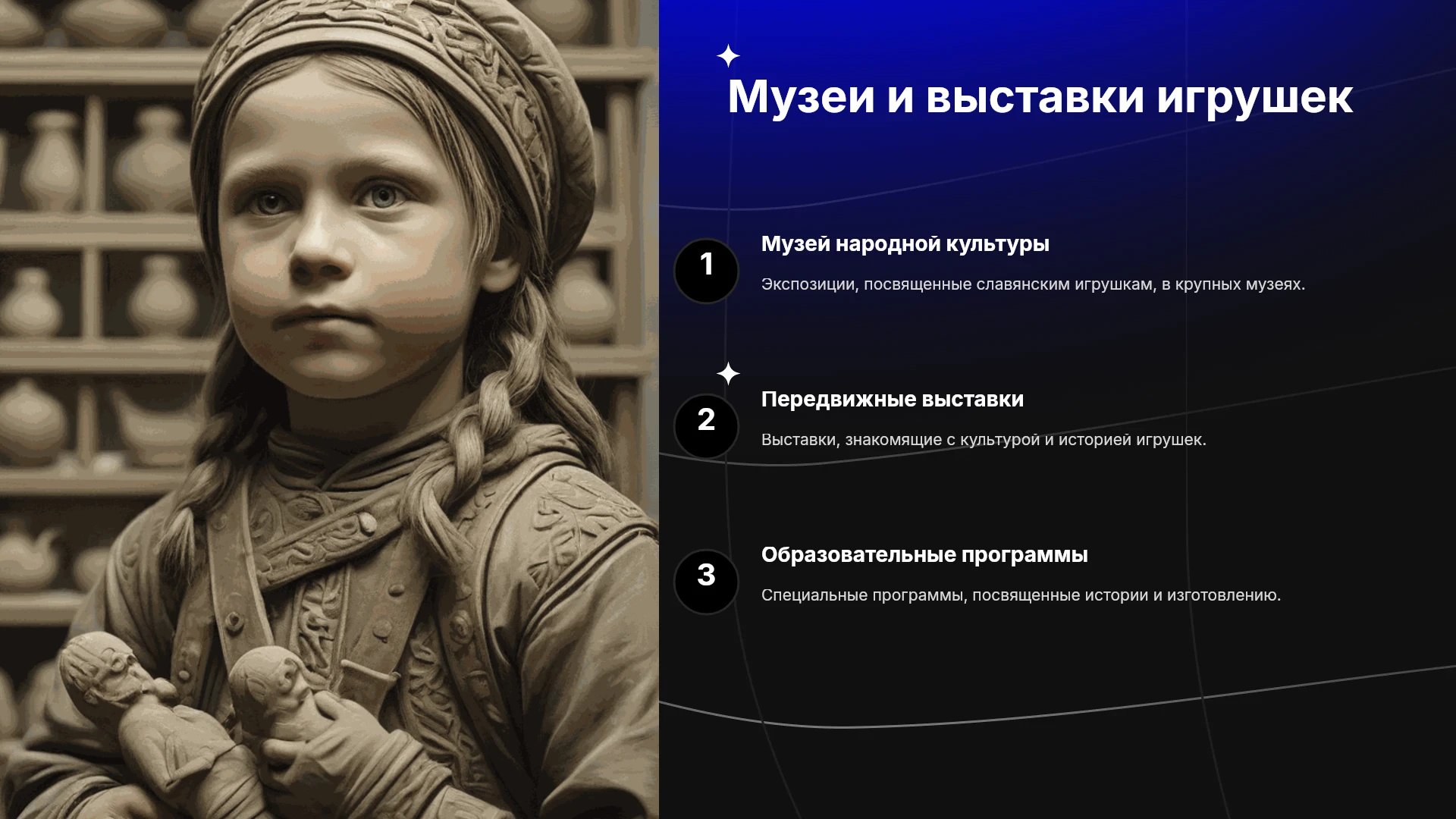 Музеи и выставки игрушек

1

Музей народной культуры

Экспозиции, посвященные славянским игрушкам, в крупных музеях.

2

Передвижные выставки

Выставки, знакомящие с культурой и историей игрушек.

3

Образовательные программы

Специальные программы, посвященные истории и изготовлению.